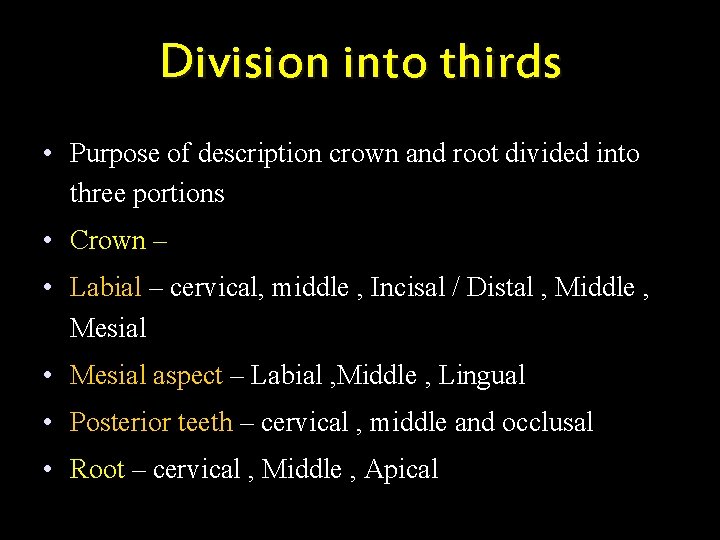 Division into thirds

• Purpose of description crown and root divided into three portions

• Crown –

• Labial – cervical, middle , Incisal / Distal , Middle , Mesial

• Mesial aspect – Labial ,Middle , Lingual

• Posterior teeth – cervical , middle and occlusal

• Root – cervical , Middle , Apical